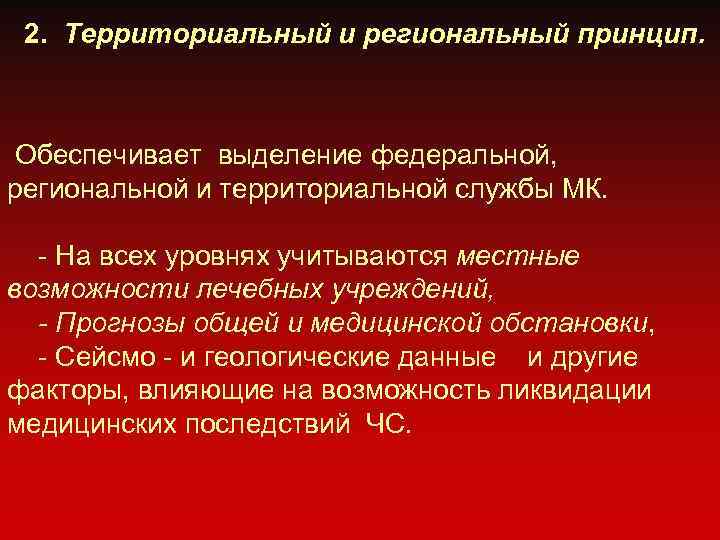 2. Территориальный и региональный принцип.

Обеспечивает выделение федеральной, региональной и территориальной службы МК.

- На всех уровнях учитываются местные возможности лечебных учреждений,
- Прогнозы общей и медицинской обстановки,
- Сейсмо - и геологические данные и другие факторы, влияющие на возможность ликвидации медицинских последствий ЧС.